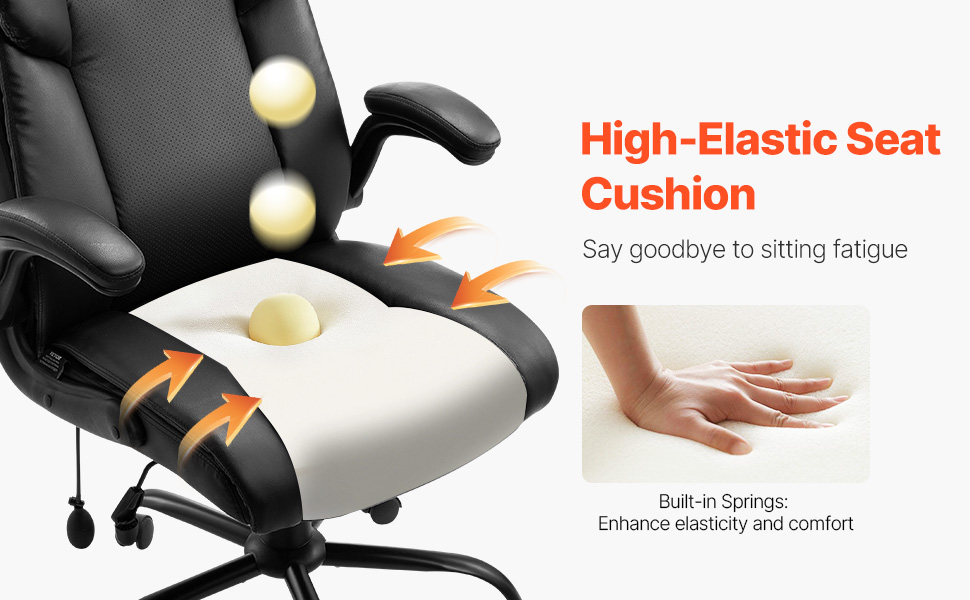 High-Elastic Seat Cushion

Say goodbye to sitting fatigue

Built-in Springs:
Enhance elasticity and comfort